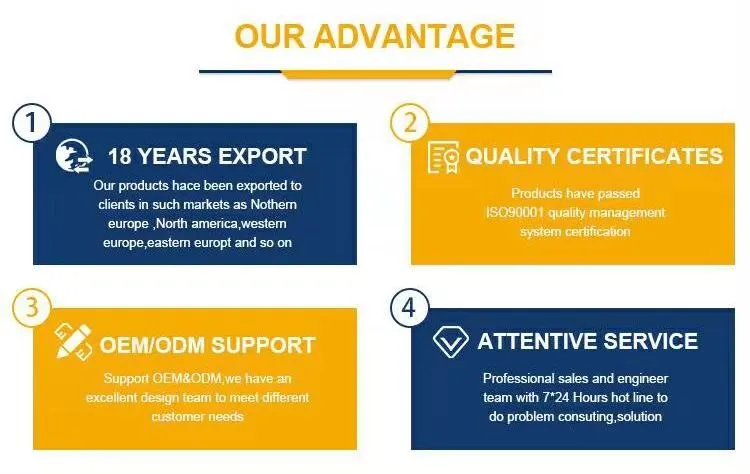 OUR ADVANTAGE

1

18 YEARS EXPORT

Our products hace been exported to clients in such markets as Nothern europe ,North america,western europe,eastern europt and so on

2

QUALITY CERTIFICATES

Products have passed ISO90001 quality management system certification

3

OEM/ODM SUPPORT

Support OEM&ODM,we have an excellent design team to meet different customer needs

4

ATTENTIVE SERVICE

Professional sales and engineer team with 7*24 Hours hot line to do problem consuting,solution